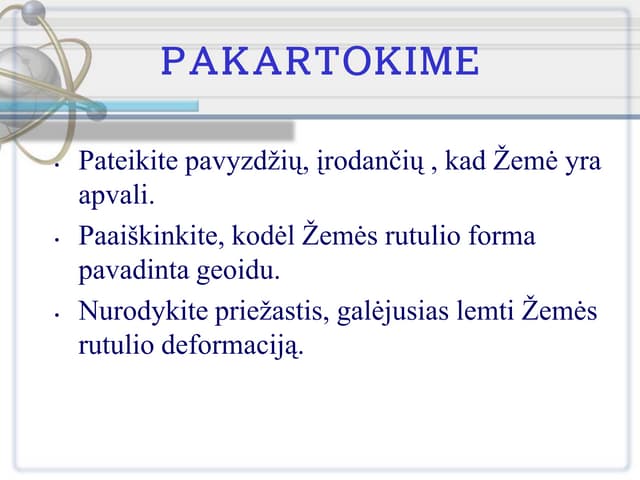 PAKARTOKIME

• Pateikite pavyzdžių, įrodančių , kad Žemė yra apvali.
• Paaiškinkite, kodėl Žemės rutulio forma pavadinta geoidu.
• Nurodykite priežastis, galėjusias lemti Žemės rutulio deformaciją.